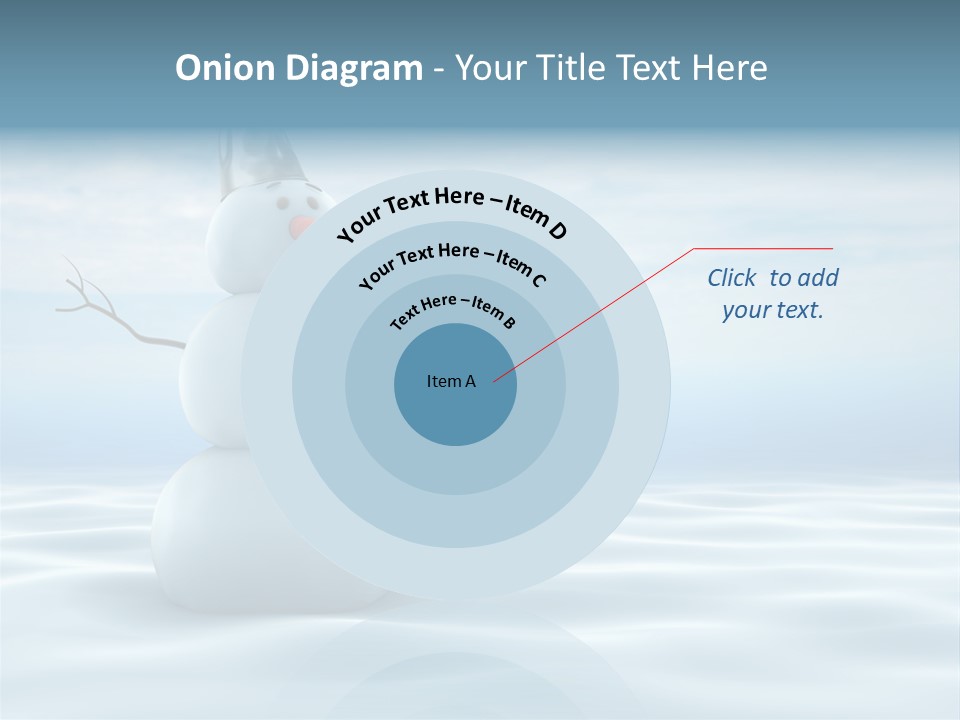 Onion Diagram - Your Title Text Here

Your Text Here – Item D

Your Text Here – Item C

Text Here – Item B

Item A

Click to add your text.